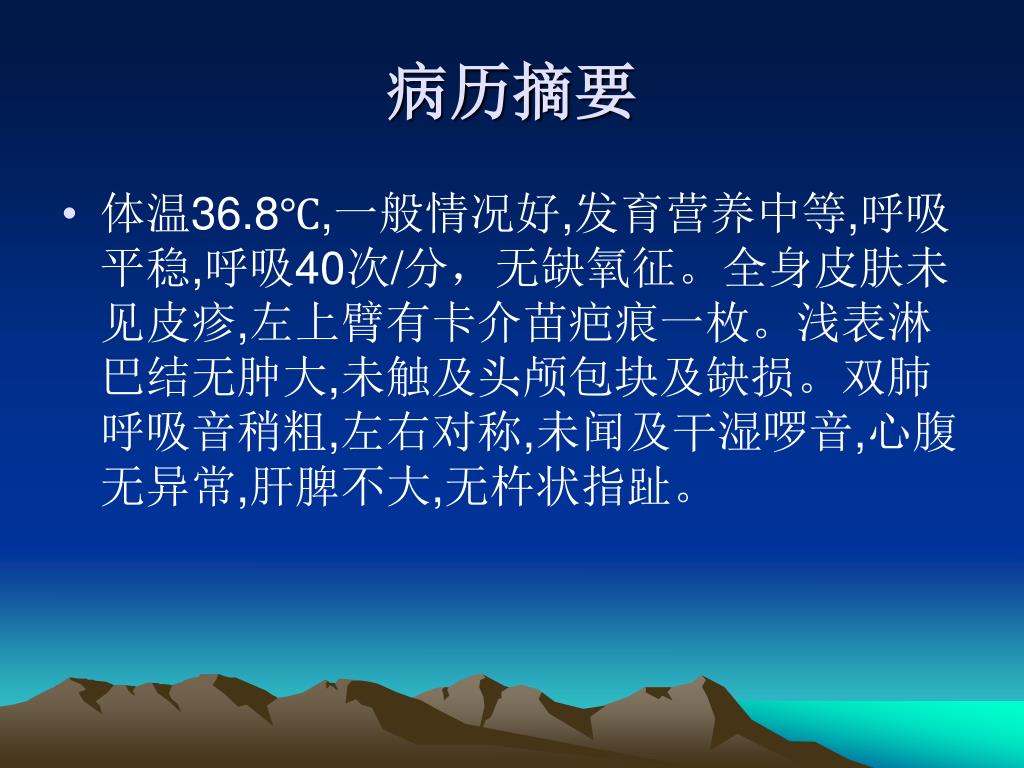 病历摘要

• 体温36.8℃,一般情况好,发育营养中等,呼吸平稳,呼吸40次/分，无缺氧征。全身皮肤未见皮疹,左上臂有卡介苗疤痕一枚。浅表淋巴结无肿大,未触及头颅包块及缺损。双肺呼吸音稍粗,左右对称,未闻及干湿啰音,心腹无异常,肝脾不大,无杵状指趾。